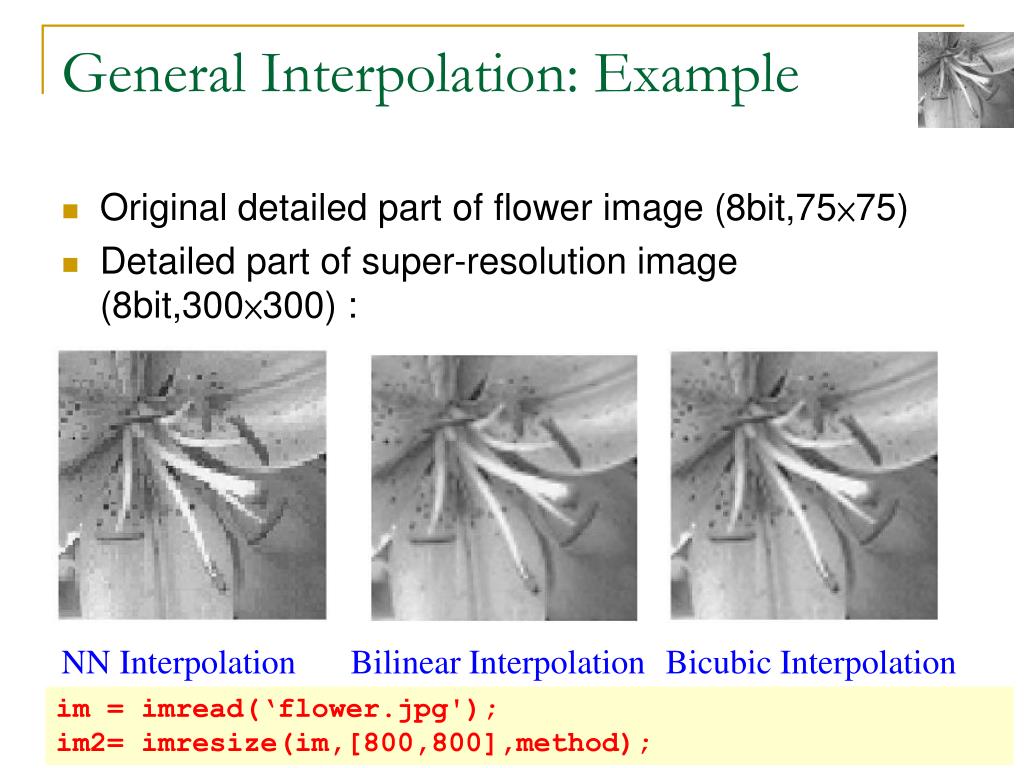 General Interpolation: Example

Original detailed part of flower image (8bit,75$\times$75)

Detailed part of super-resolution image (8bit,300$\times$300) :

NN Interpolation

Bilinear Interpolation

Bicubic Interpolation

im = imread(‘flower.jpg');
im2= imresize(im,[800,800],method);